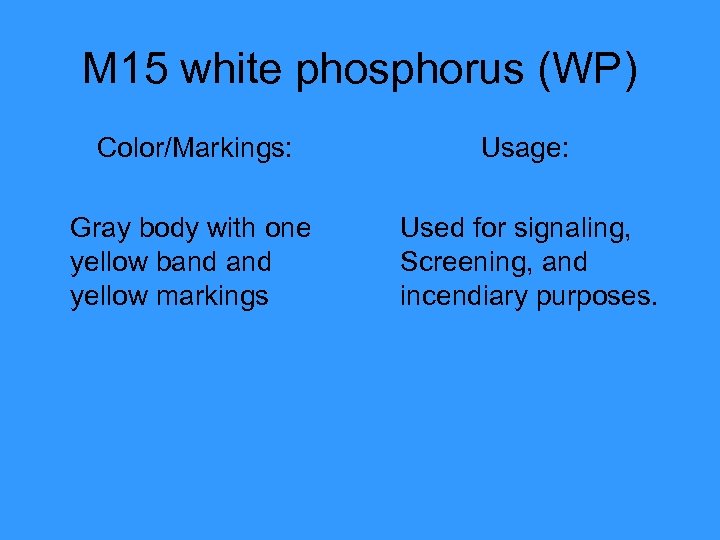 M15 white phosphorus (WP)

Color/Markings:

Gray body with one yellow band and yellow markings

Usage:

Used for signaling, Screening, and incendiary purposes.